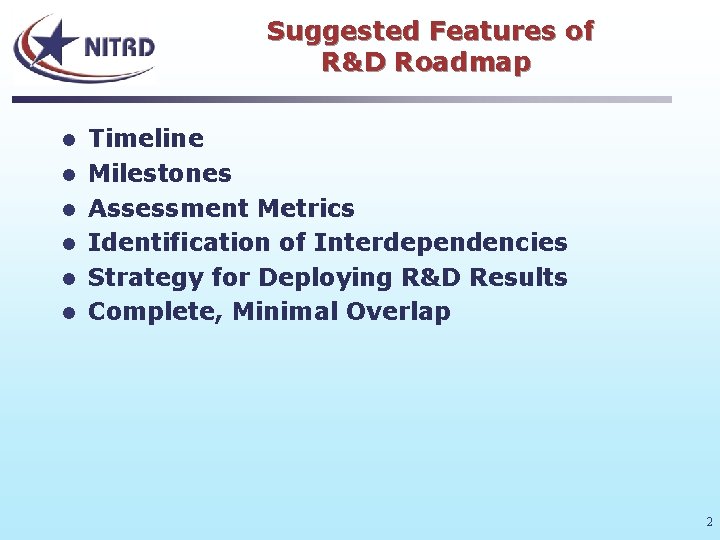 NITRD

Suggested Features of R&D Roadmap

- Timeline
- Milestones
- Assessment Metrics
- Identification of Interdependencies
- Strategy for Deploying R&D Results
- Complete, Minimal Overlap

2